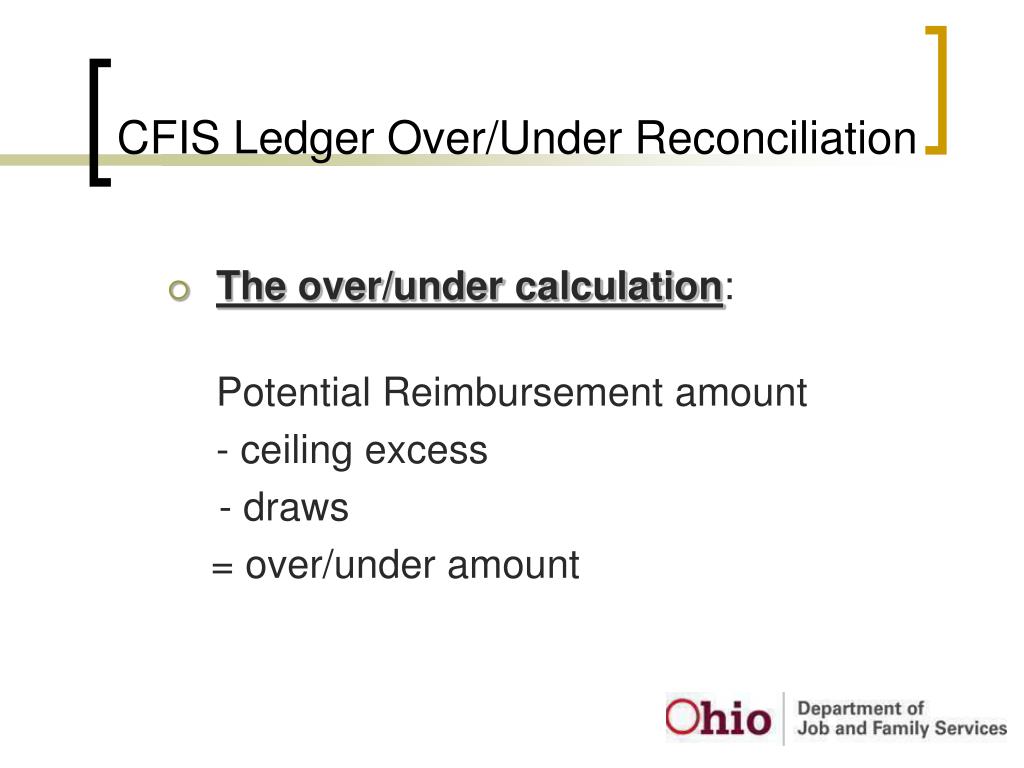 CFIS Ledger Over/Under Reconciliation

The over/under calculation:

Potential Reimbursement amount
- ceiling excess
- draws
= over/under amount

Ohio Department of Job and Family Services